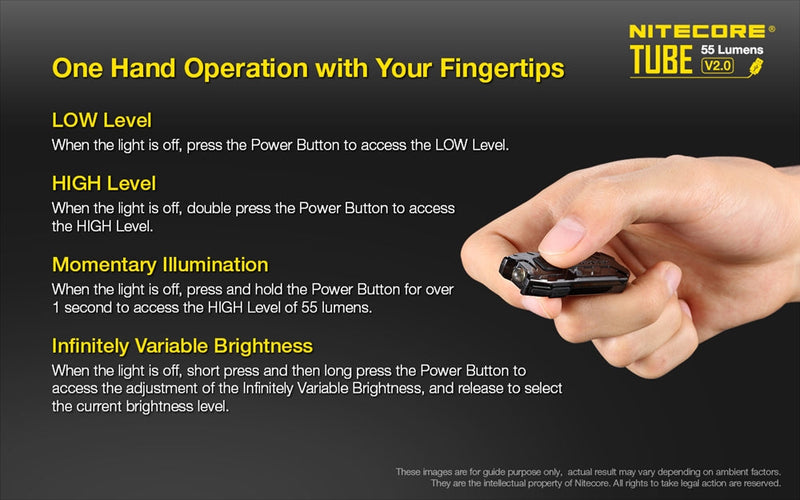 NITECORE®
TUBE 55 Lumens V2.0

One Hand Operation with Your Fingertips

LOW Level
When the light is off, press the Power Button to access the LOW Level.

HIGH Level
When the light is off, double press the Power Button to access the HIGH Level.

Momentary Illumination
When the light is off, press and hold the Power Button for over 1 second to access the HIGH Level of 55 lumens.

Infinitely Variable Brightness
When the light is off, short press and then long press the Power Button to access the adjustment of the Infinitely Variable Brightness, and release to select the current brightness level.

These images are for guide purpose only, actual result may vary depending on ambient factors. They are the intellectual property of Nitecore. All rights to take legal action are reserved.